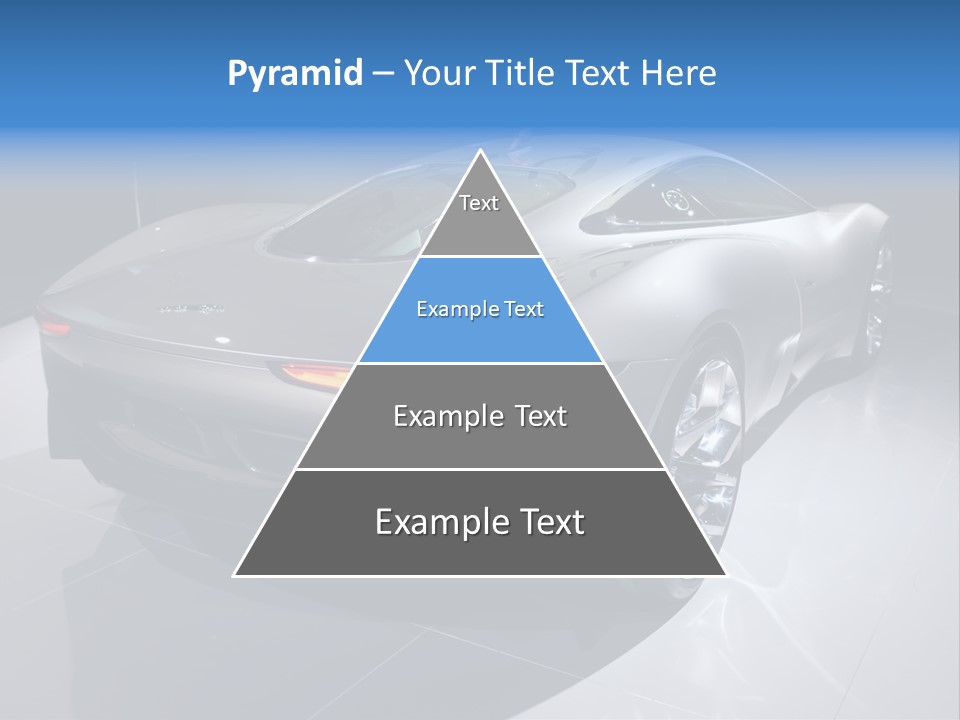 Pyramid – Your Title Text Here

Text

Example Text

Example Text

Example Text